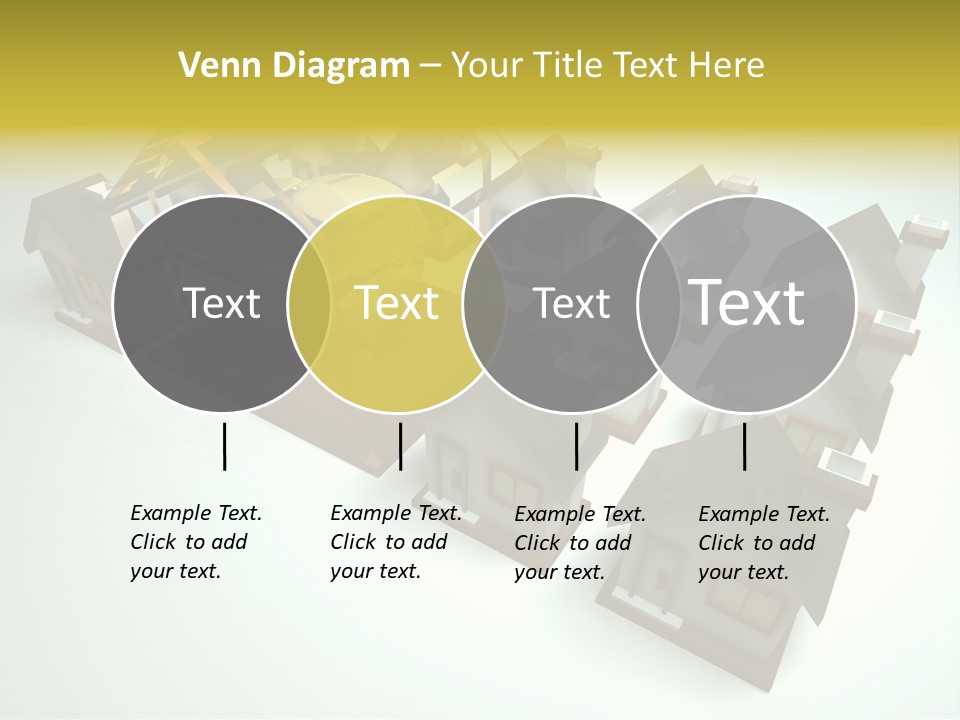 Venn Diagram – Your Title Text Here

Text

Text

Text

Text

Example Text. Click to add your text.

Example Text. Click to add your text.

Example Text. Click to add your text.

Example Text. Click to add your text.